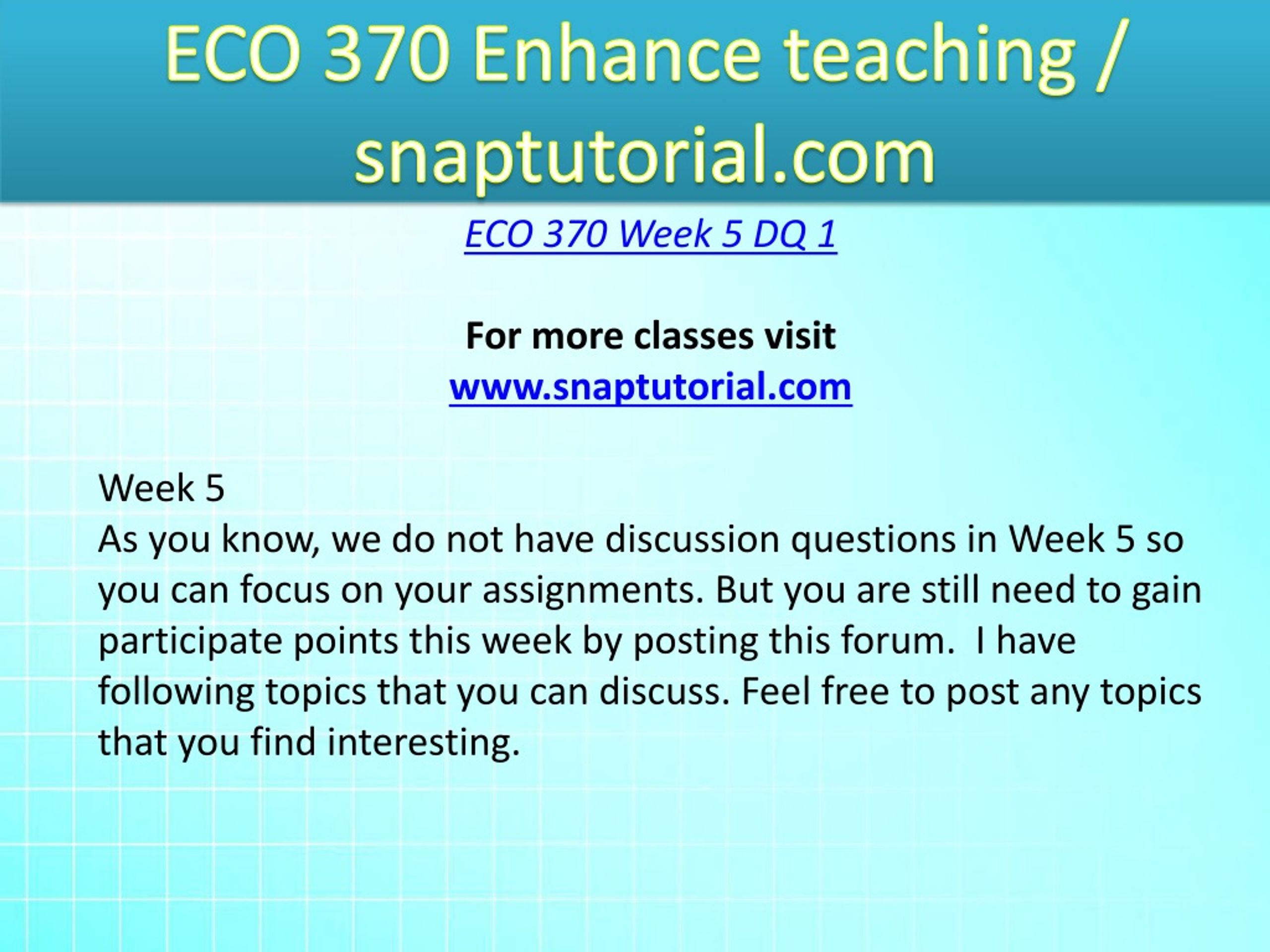 ECO 370 Enhance teaching / snaptutorial.com

ECO 370 Week 5 DQ 1

For more classes visit
www.snaptutorial.com

Week 5
As you know, we do not have discussion questions in Week 5 so you can focus on your assignments. But you are still need to gain participate points this week by posting this forum.  I have following topics that you can discuss. Feel free to post any topics that you find interesting.